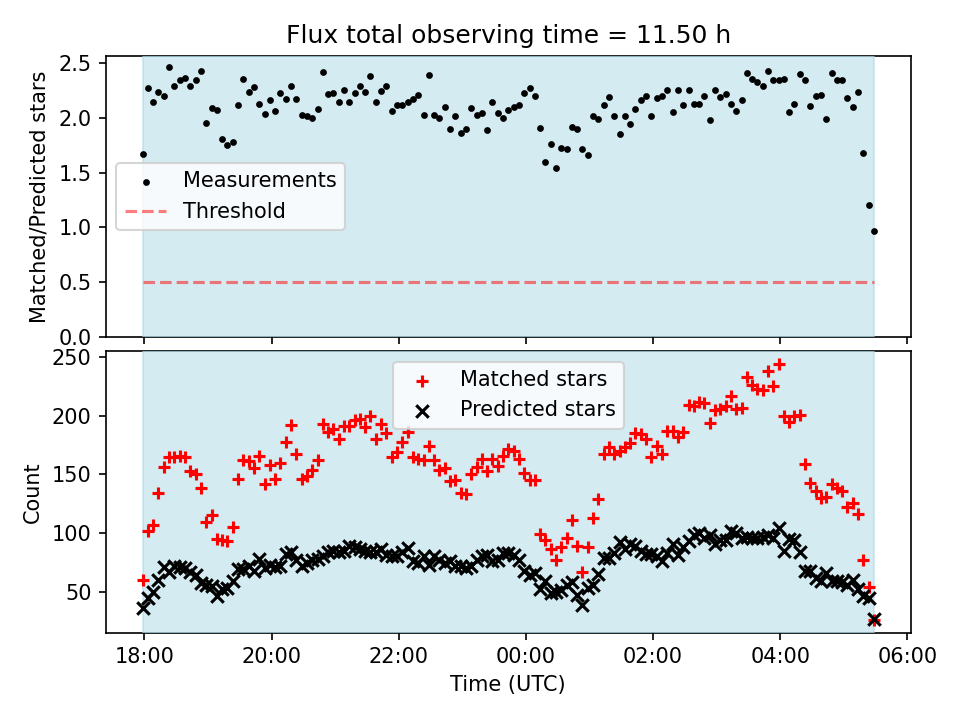 Flux total observing time = 11.50 h

Matched/Predicted stars

2.5
2.0
1.5
1.0
0.5
0.0

Measurements
Threshold

Count

250
200
150
100
50

Matched stars
Predicted stars

18:00 20:00 22:00 00:00 02:00 04:00 06:00

Time (UTC)